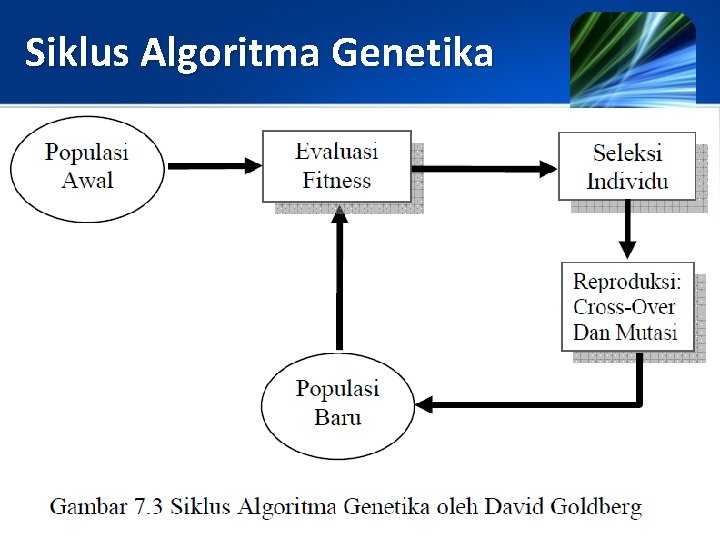 Siklus Algoritma Genetika

Populasi Awal

Evaluasi Fitness

Seleksi Individu

Reproduksi: Cross-Over Dan Mutasi

Populasi Baru

Gambar 7.3 Siklus Algoritma Genetika oleh David Goldberg